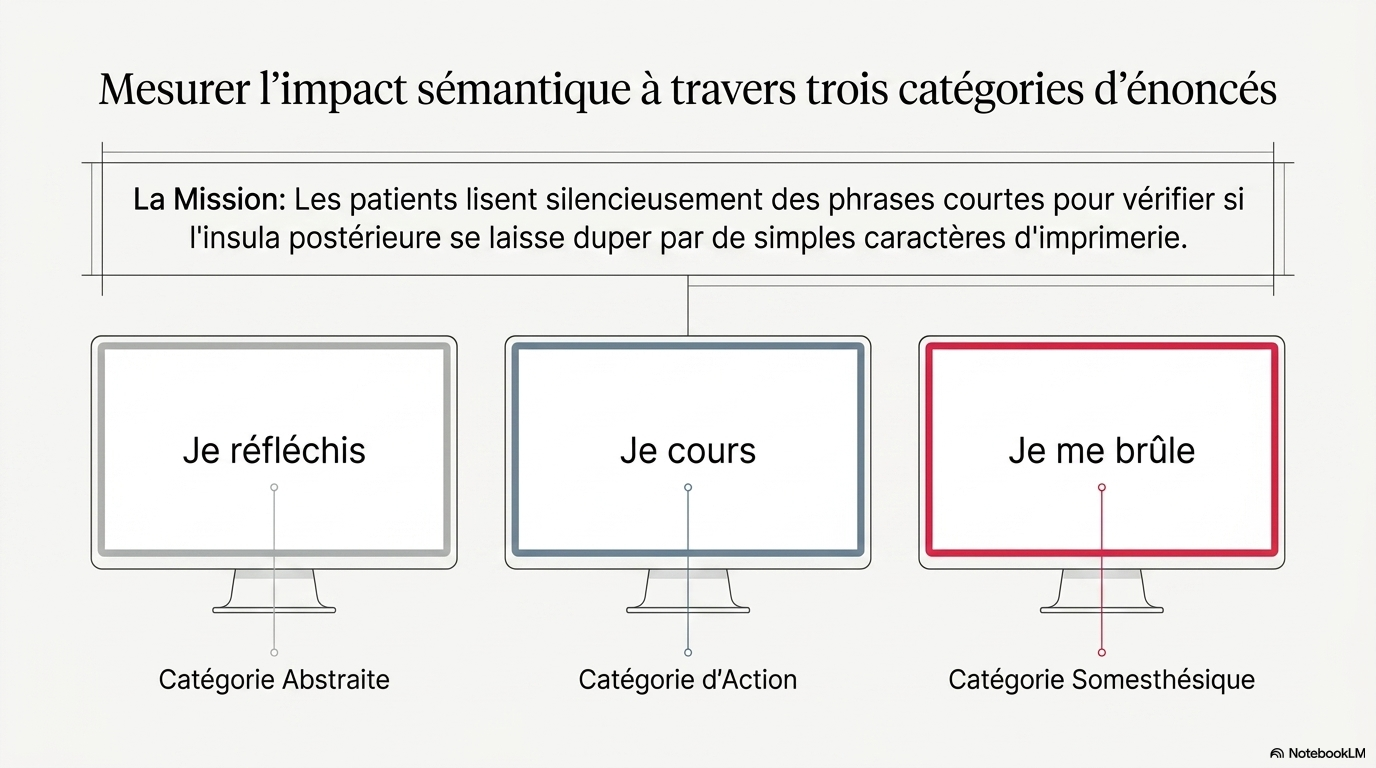 Mesurer l’impact sémantique à travers trois catégories d’énoncés

La Mission: Les patients lisent silencieusement des phrases courtes pour vérifier si l'insula postérieure se laisse duper par de simples caractères d'imprimerie.

Je réfléchis

Catégorie Abstraite

Je cours

Catégorie d'Action

Je me brûle

Catégorie Somesthésique

NotebookLM